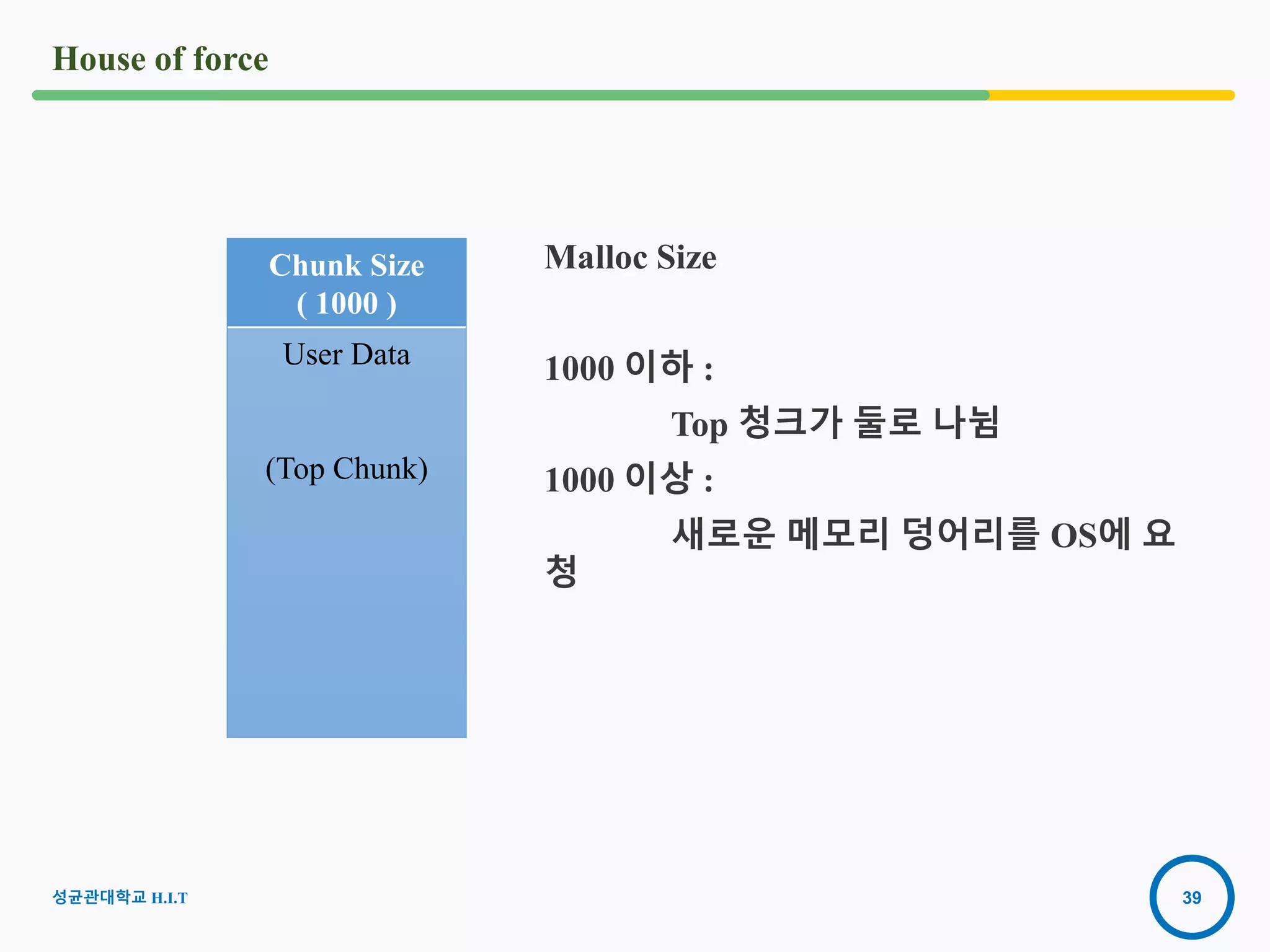 House of force

Chunk Size
( 1000 )

User Data

(Top Chunk)

Malloc Size

1000 이하 :

Top 청크가 둘로 나뉨

1000 이상 :

새로운 메모리 덩어리를 OS에 요청

성균관대학교 H.I.T

39